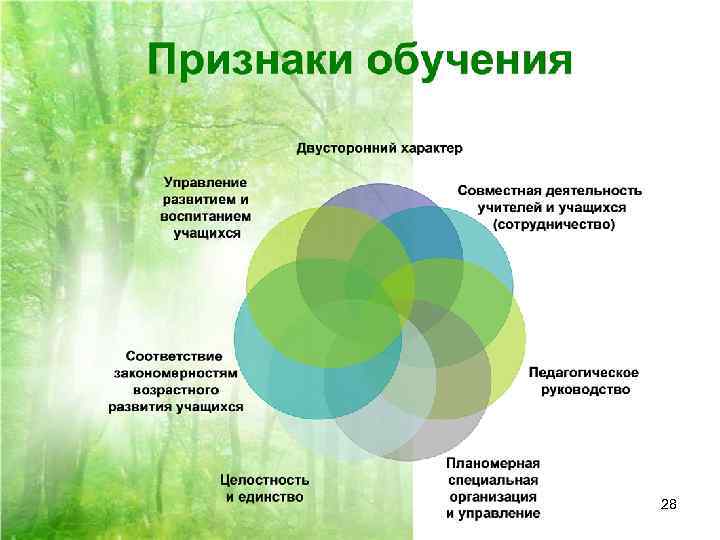 Признаки обучения

Двусторонний характер

Совместная деятельность учителей и учащихся (сотрудничество)

Педагогическое руководство

Планомерная специальная организация и управление

Целостность и единство

Соответствие закономерностям возрастного развития учащихся

Управление развитием и воспитанием учащихся

28